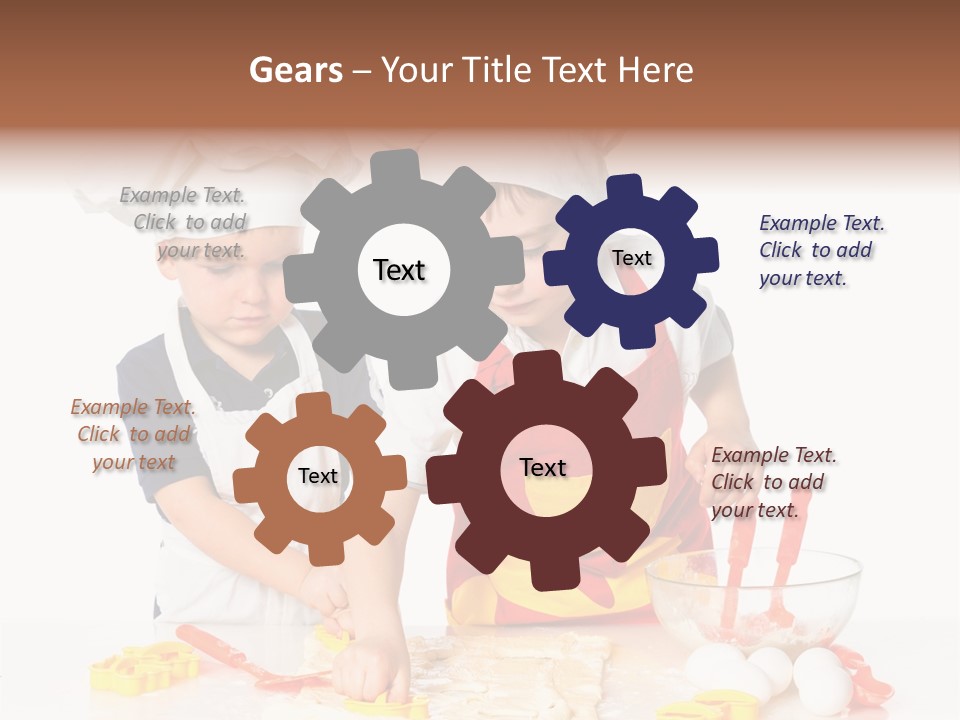 Gears – Your Title Text Here

Example Text. Click to add your text.

Text

Text

Example Text. Click to add your text.

Example Text. Click to add your text

Text

Text

Example Text. Click to add your text.